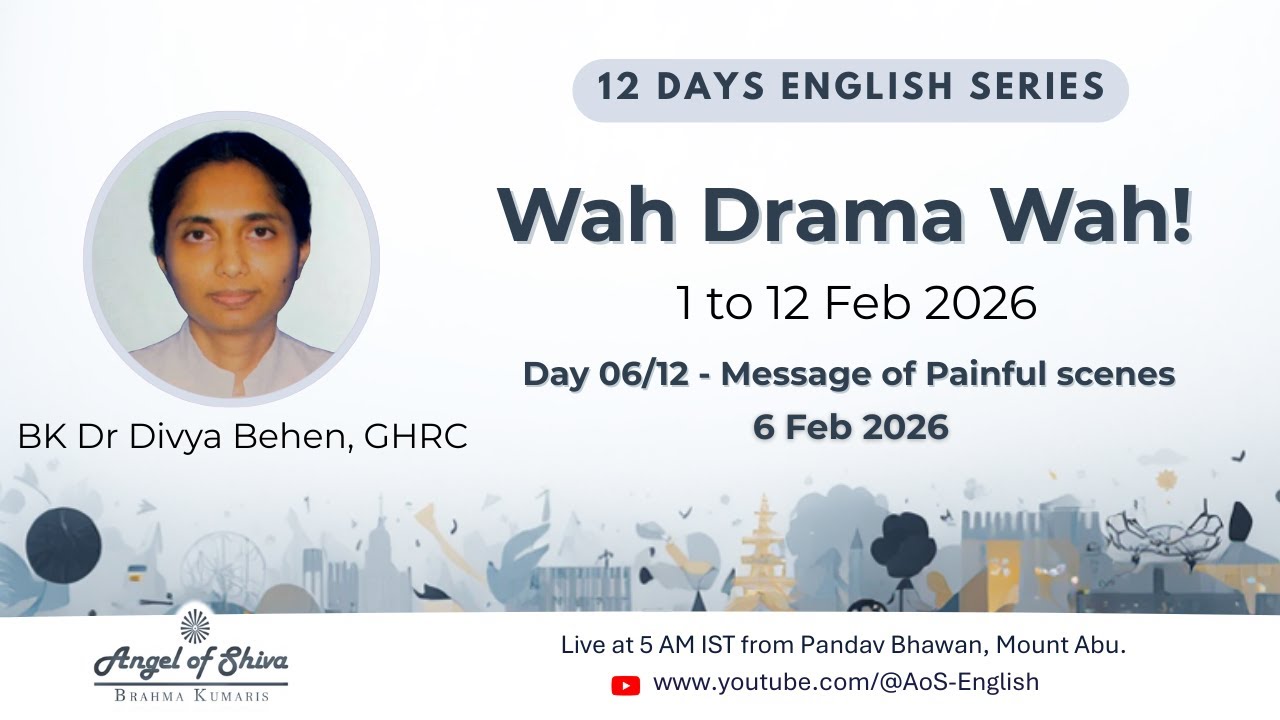 12 DAYS ENGLISH SERIES

Wah Drama Wah!

1 to 12 Feb 2026

Day 06/12 - Message of Painful scenes
6 Feb 2026

BK Dr Divya Behen, GHRC

Angel of Shiva
BRAHMA KUMARIS

Live at 5 AM IST from Pandav Bhawan, Mount Abu.
www.youtube.com/@AoS-English